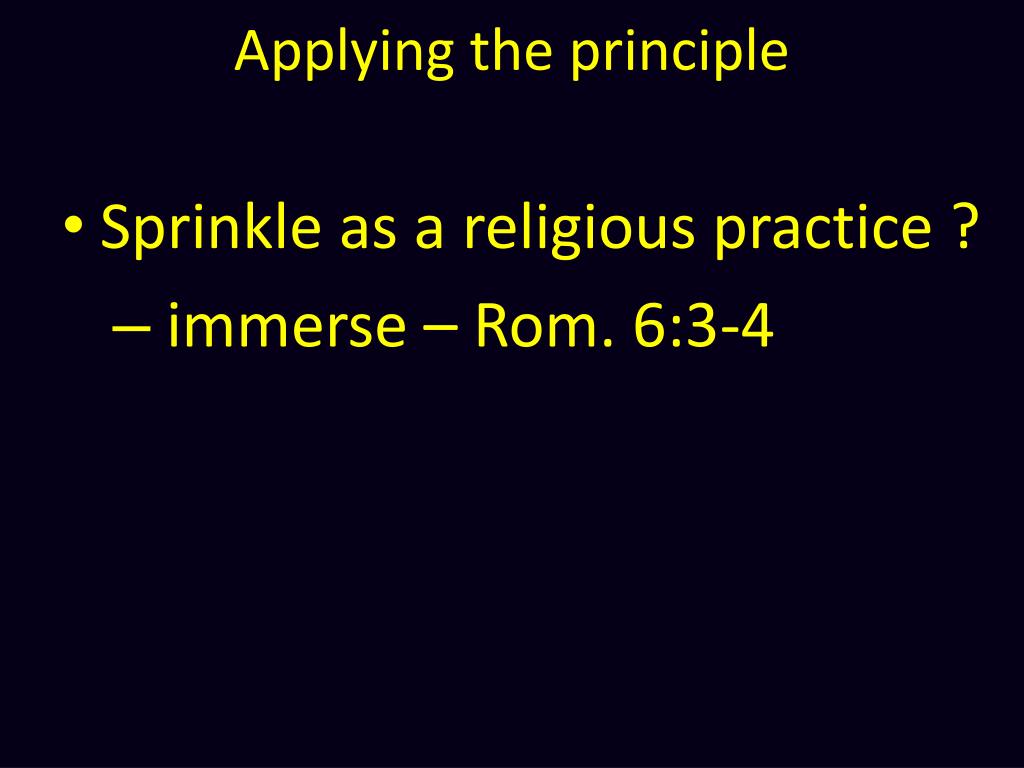 Applying the principle

• Sprinkle as a religious practice ?

– immerse – Rom. 6:3-4